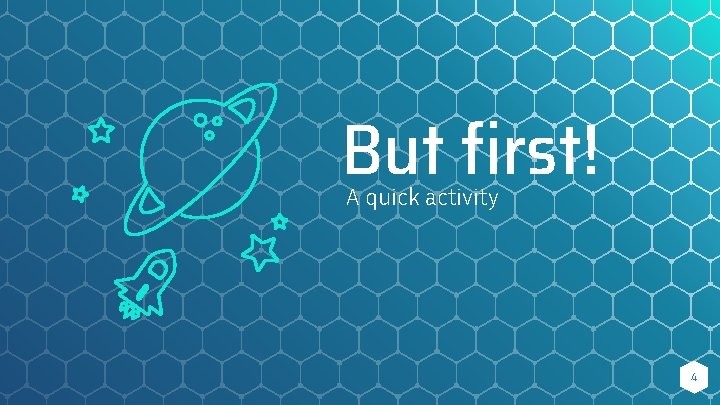 But first!

A quick activity

4